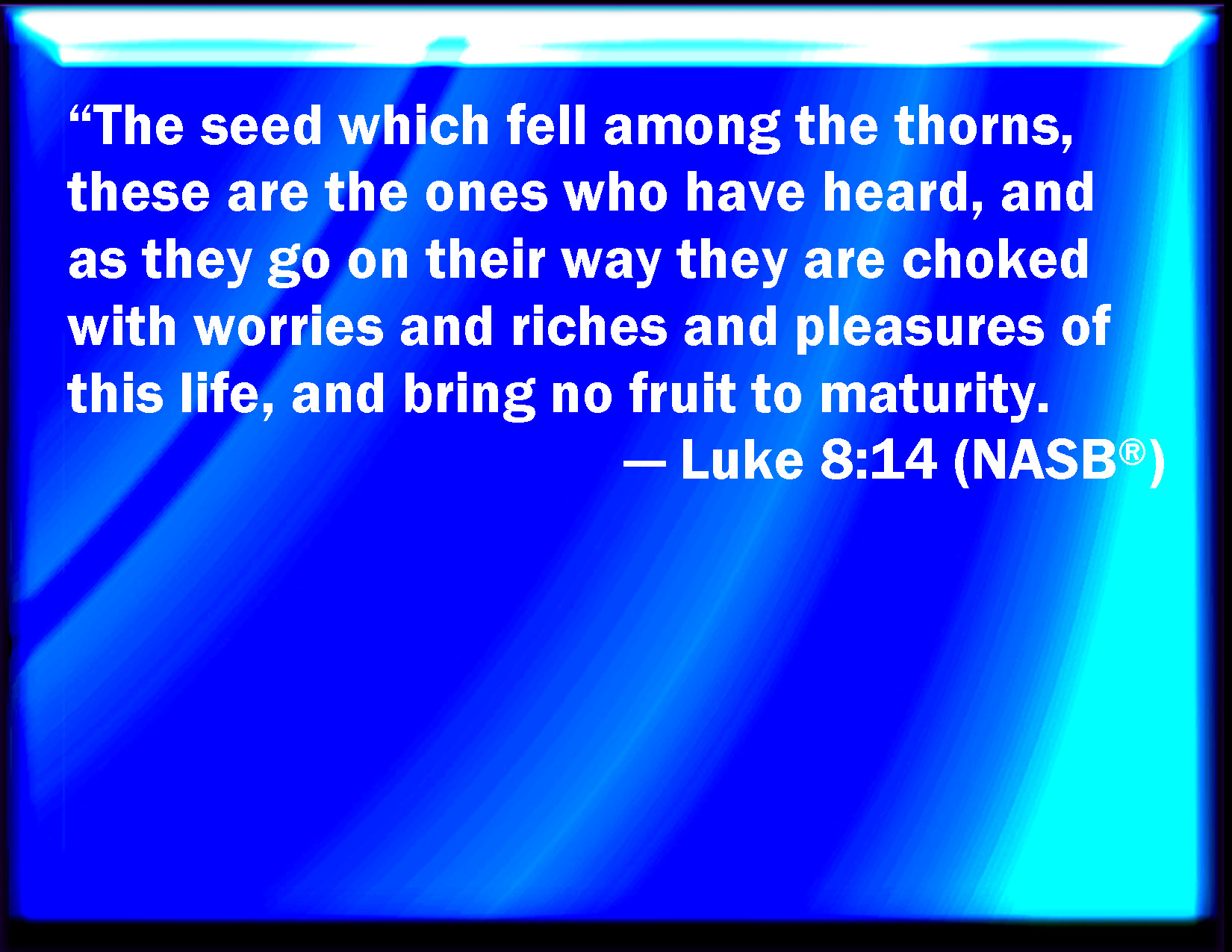 “The seed which fell among the thorns, these are the ones who have heard, and as they go on their way they are choked with worries and riches and pleasures of this life, and bring no fruit to maturity.

— Luke 8:14 (NASB®)